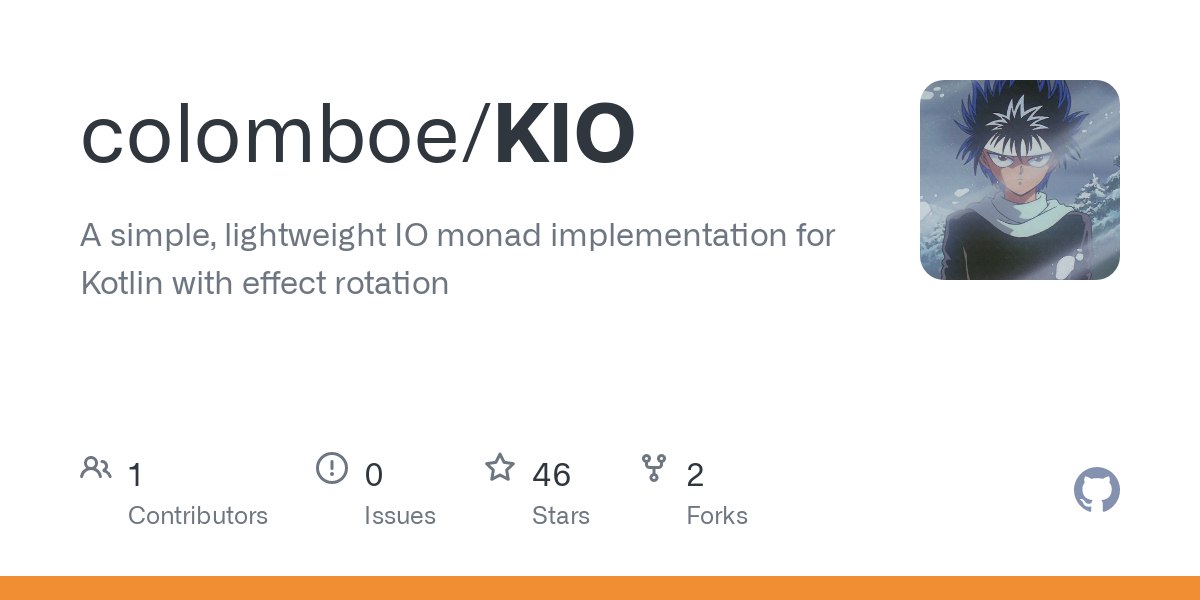 colomboe/KIO

A simple, lightweight IO monad implementation for Kotlin with effect rotation

1
Contributors

0
Issues

46
Stars

2
Forks